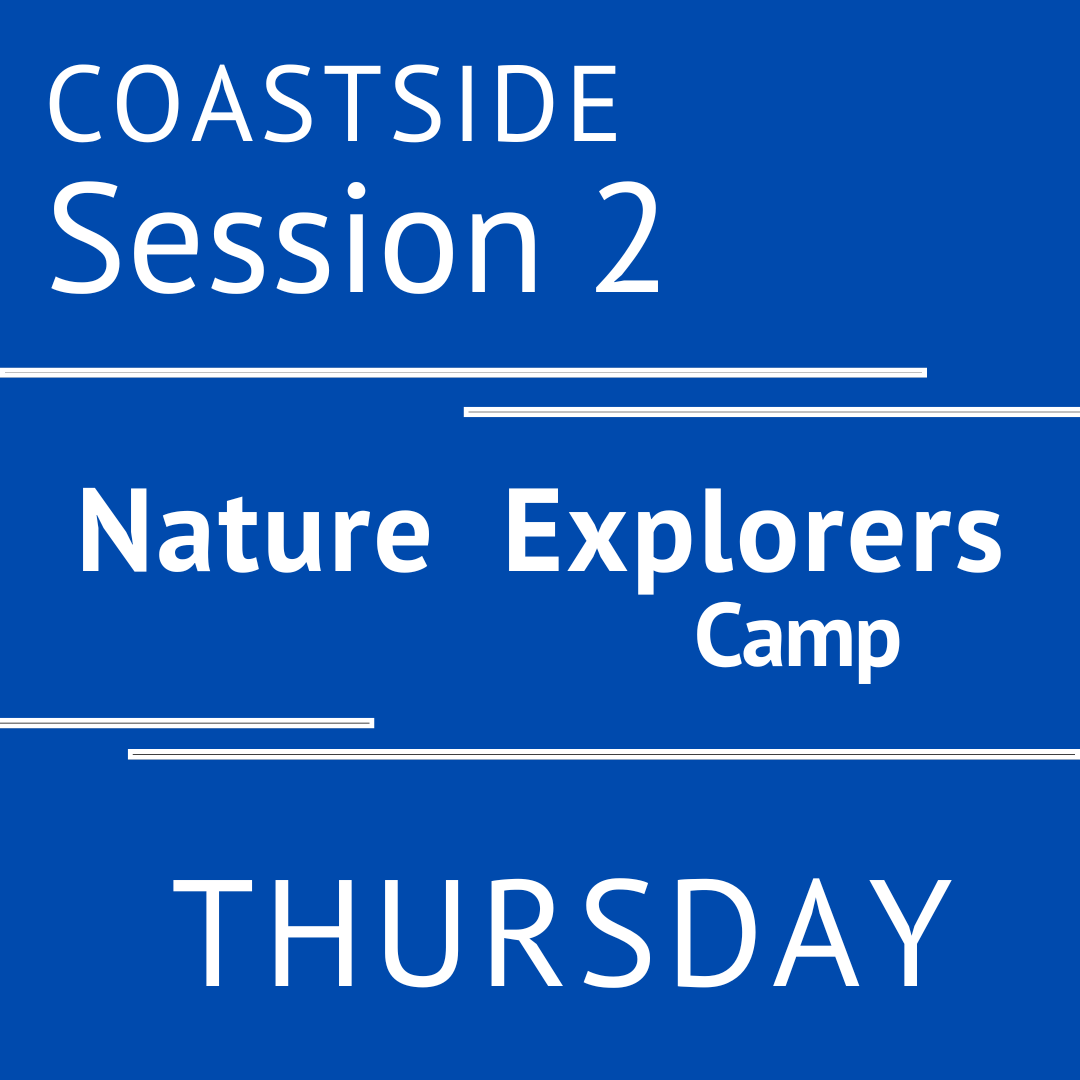 COASTSIDE
Session 2

Nature Explorers
Camp

THURSDAY